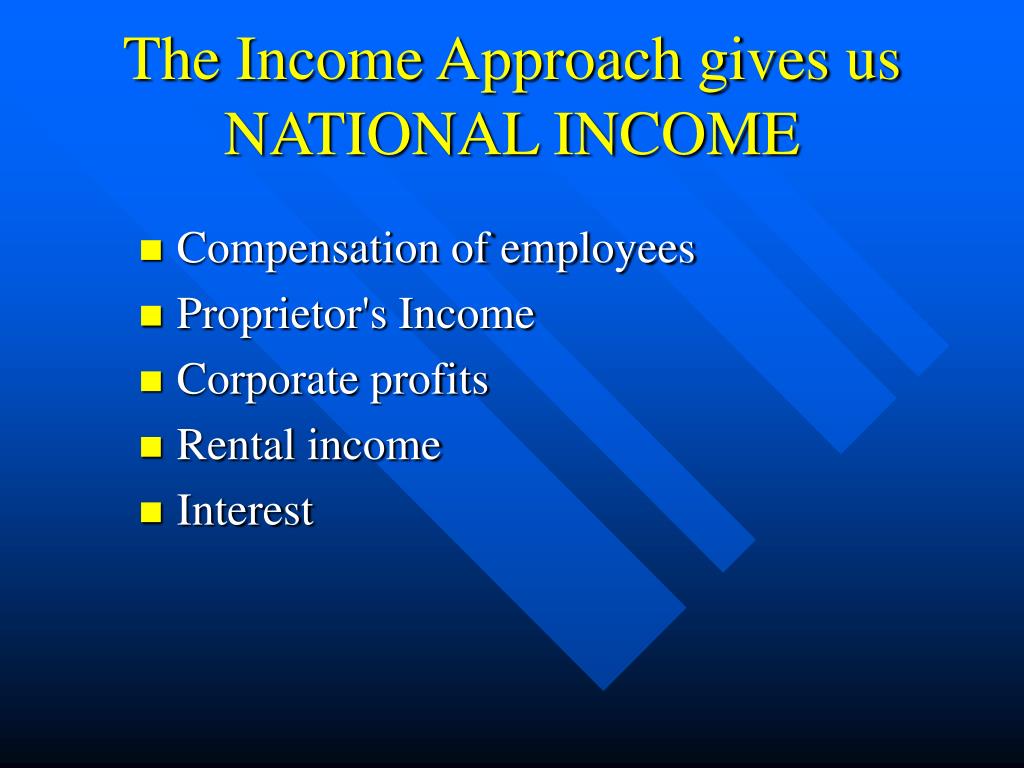 The Income Approach gives us NATIONAL INCOME

- Compensation of employees
- Proprietor's Income
- Corporate profits
- Rental income
- Interest